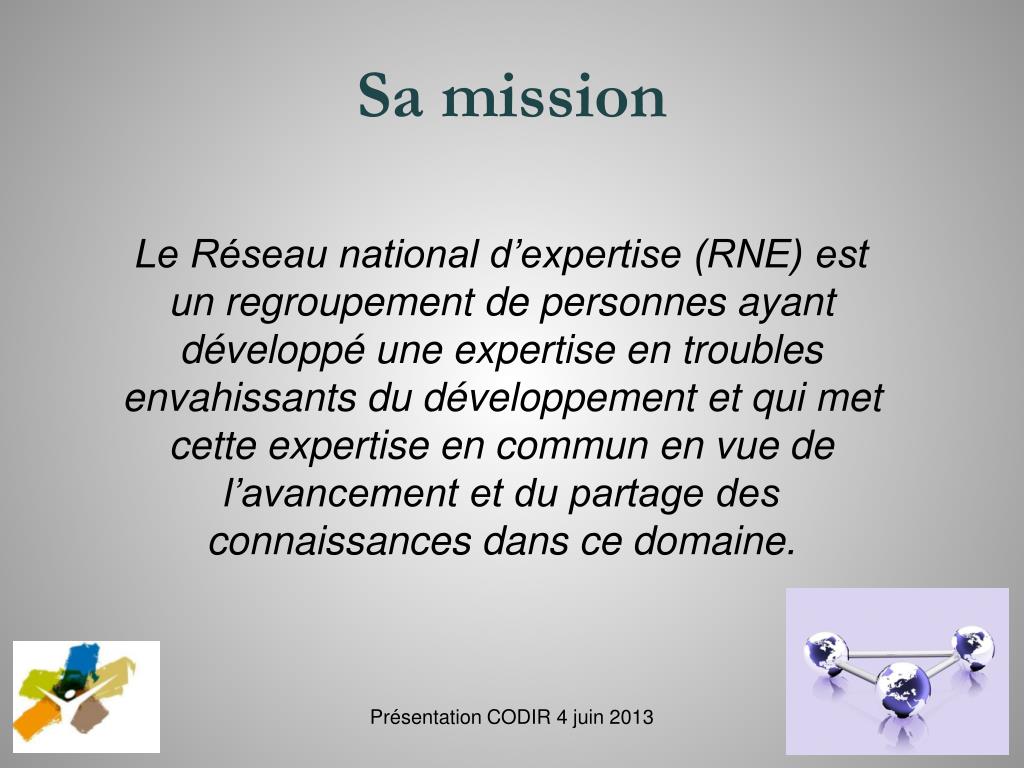 Sa mission

Le Réseau national d’expertise (RNE) est un regroupement de personnes ayant développé une expertise en troubles envahissants du développement et qui met cette expertise en commun en vue de l’avancement et du partage des connaissances dans ce domaine.

Présentation CODIR 4 juin 2013